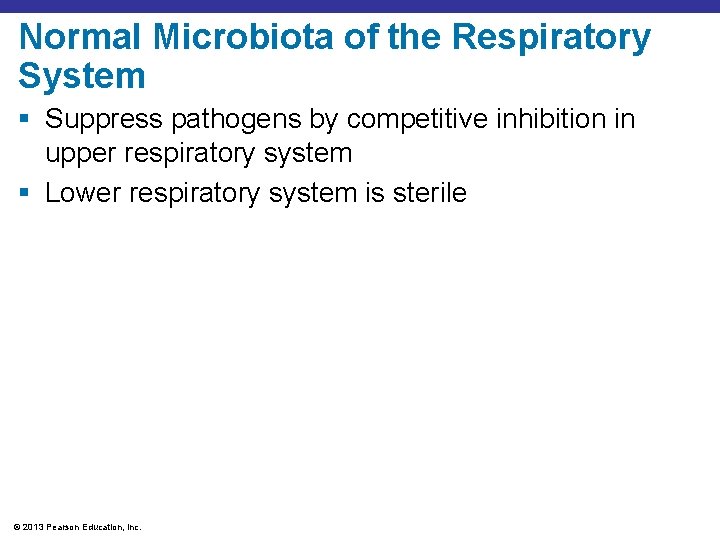 Normal Microbiota of the Respiratory System

▪ Suppress pathogens by competitive inhibition in upper respiratory system

▪ Lower respiratory system is sterile

© 2013 Pearson Education, Inc.